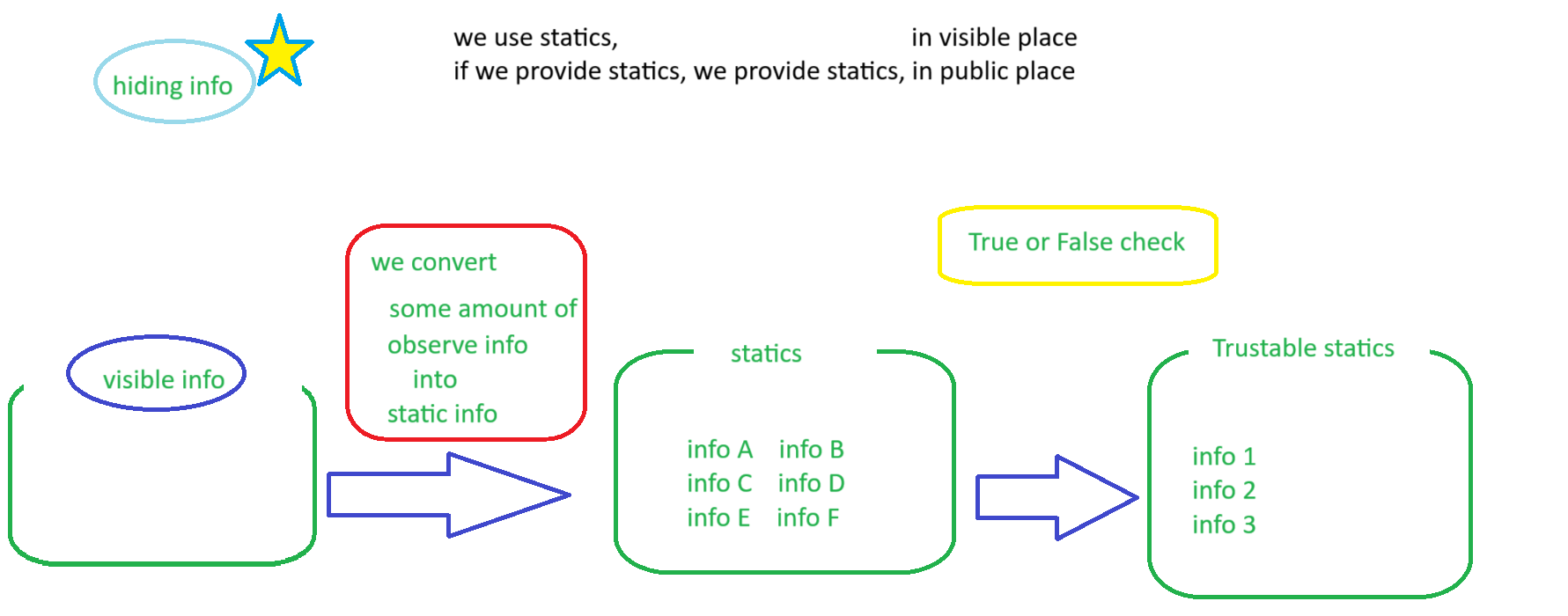 hiding info

we use statics, in visible place
if we provide statics, we provide statics, in public place

True or False check

we convert
some amount of
observe info
into
static info

visible info

statics

info A info B
info C info D
info E info F

Trustable statics

info 1
info 2
info 3